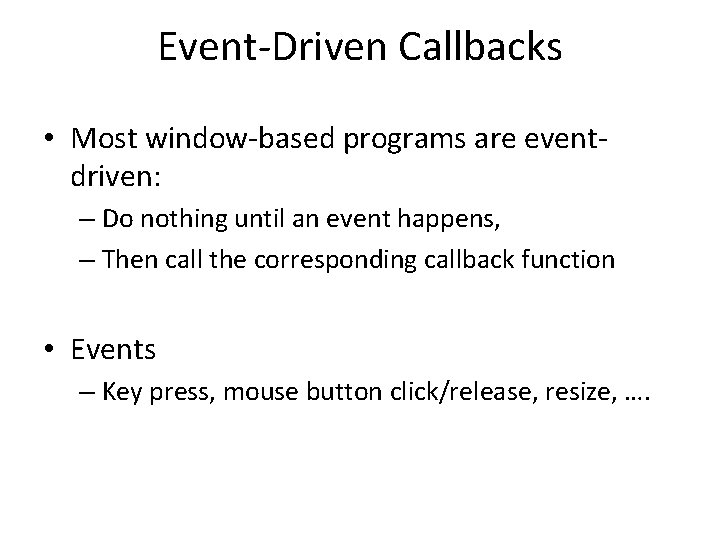 Event-Driven Callbacks

• Most window-based programs are event-driven:
– Do nothing until an event happens,
– Then call the corresponding callback function

• Events
– Key press, mouse button click/release, resize, ….